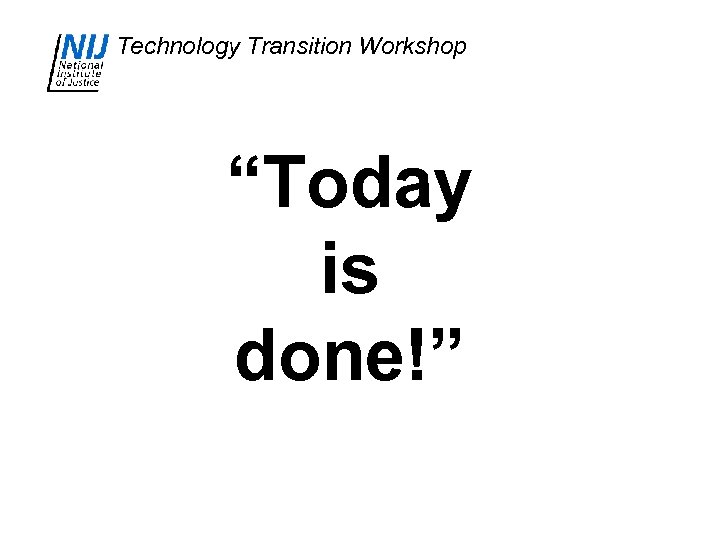 NIJ National Institute of Justice Technology Transition Workshop

“Today is done!”